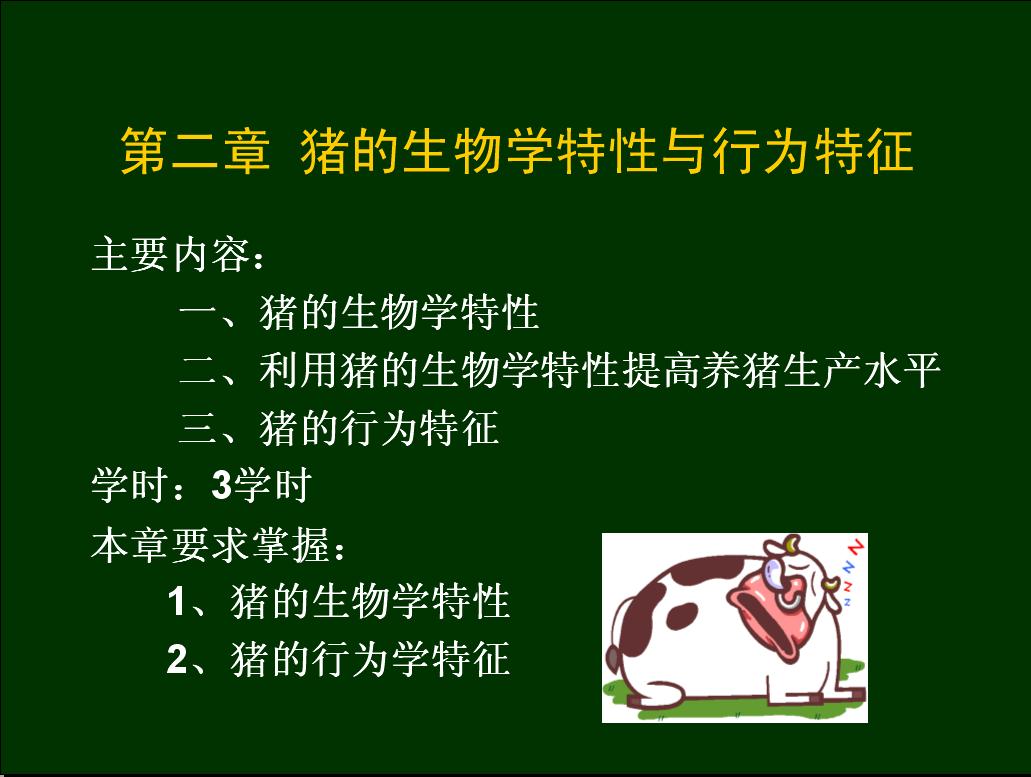 第二章 猪的生物学特性与行为特征

主要内容：

一、猪的生物学特性

二、利用猪的生物学特性提高养猪生产水平

三、猪的行为特征

学时：3学时

本章要求掌握：

1、猪的生物学特性

2、猪的行为学特征

Z Z Z Z